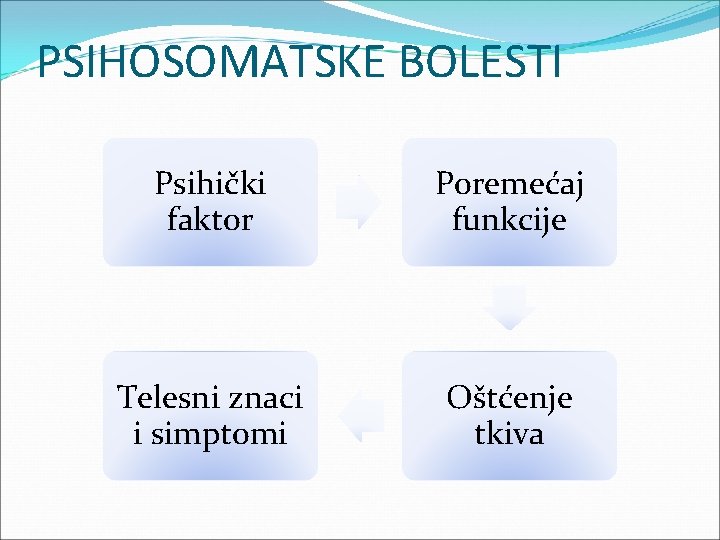 PSIHOSOMATSKE BOLESTI

Psihički faktor

Poremećaj funkcije

Oštćenje tkiva

Telesni znaci i simptomi